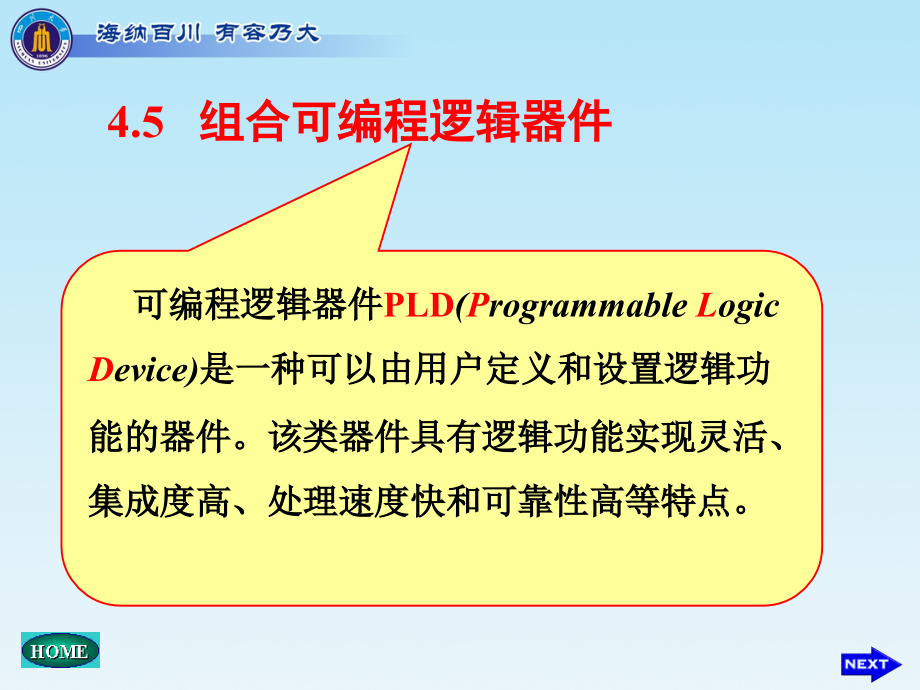 海纳百川 有容乃大

4.5 组合可编程逻辑器件

可编程逻辑器件PLD(Programmable Logic Device)是一种可以由用户定义和设置逻辑功能的器件。该类器件具有逻辑功能实现灵活、集成度高、处理速度快和可靠性高等特点。

HOME

NEXT